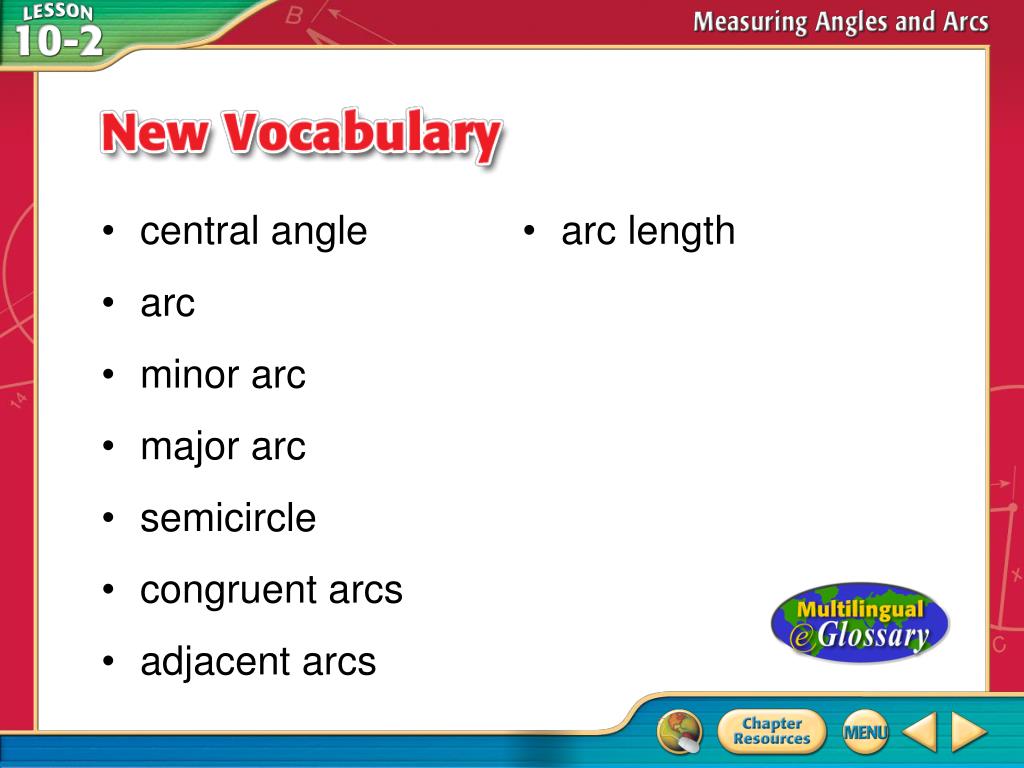 LESSON 10-2

Measuring Angles and Arcs

New Vocabulary

• central angle
• arc
• minor arc
• major arc
• semicircle
• congruent arcs
• adjacent arcs

• arc length

Multilingual eGlossary

Chapter Resources

MENU